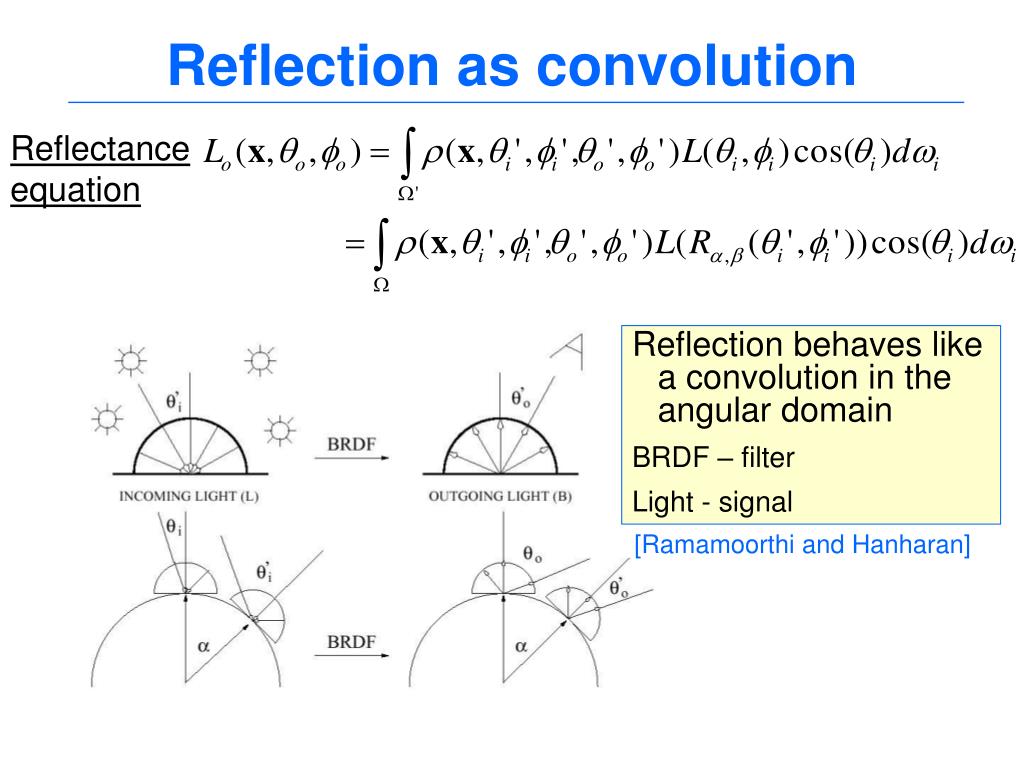 Reflection as convolution

Reflectance equation $L_o(\mathbf{x}, \theta_o, \phi_o) = \int_{\Omega'} \rho(\mathbf{x}, \theta_i', \phi_i', \theta_o', \phi_o') L(\theta_i, \phi_i) \cos(\theta_i) d\omega_i$

$= \int_{\Omega} \rho(\mathbf{x}, \theta_i', \phi_i', \theta_o', \phi_o') L(R_{\alpha,\beta}(\theta_i', \phi_i')) \cos(\theta_i) d\omega_i$

$\theta_i'$

BRDF

$\theta_o'$

INCOMING LIGHT (L)

OUTGOING LIGHT (B)

$\theta_i$

$\theta_i'$

$\alpha$

BRDF

$\theta_o$

$\theta_o'$

$\alpha$

Reflection behaves like a convolution in the angular domain

BRDF – filter

Light - signal

[Ramamoorthi and Hanharan]